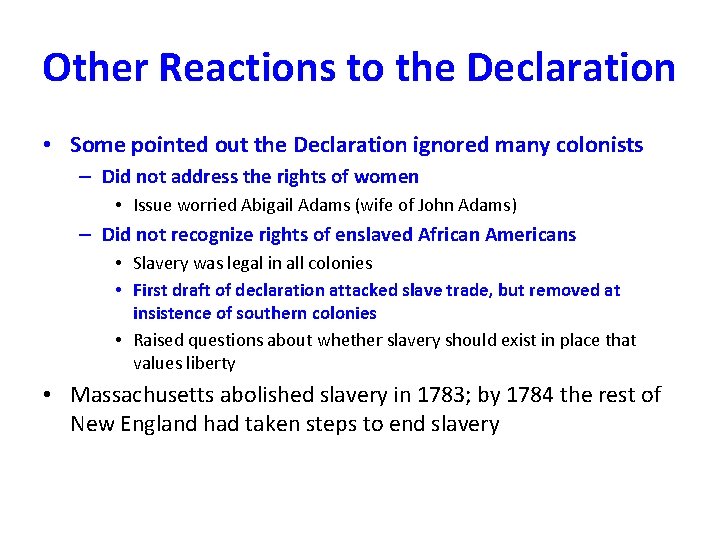 Other Reactions to the Declaration

• Some pointed out the Declaration ignored many colonists
  – Did not address the rights of women
    • Issue worried Abigail Adams (wife of John Adams)
  – Did not recognize rights of enslaved African Americans
    • Slavery was legal in all colonies
    • First draft of declaration attacked slave trade, but removed at insistence of southern colonies
    • Raised questions about whether slavery should exist in place that values liberty
• Massachusetts abolished slavery in 1783; by 1784 the rest of New England had taken steps to end slavery